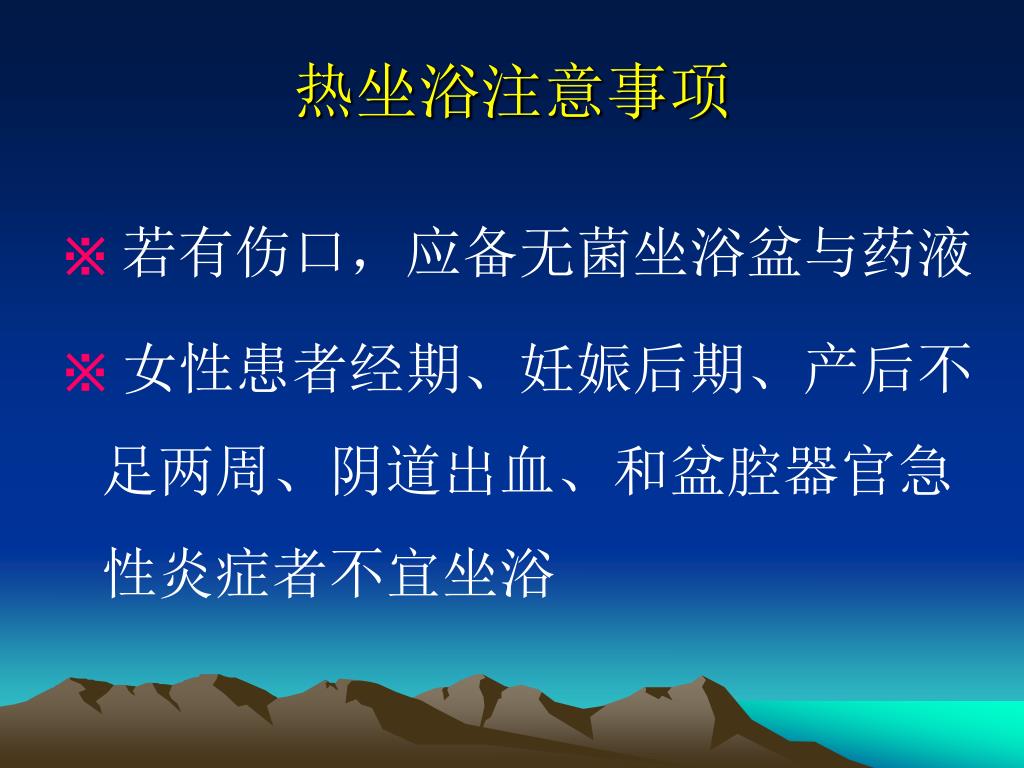 热坐浴注意事项

※ 若有伤口，应备无菌坐浴盆与药液

※ 女性患者经期、妊娠后期、产后不足两周、阴道出血、和盆腔器官急性炎症者不宜坐浴